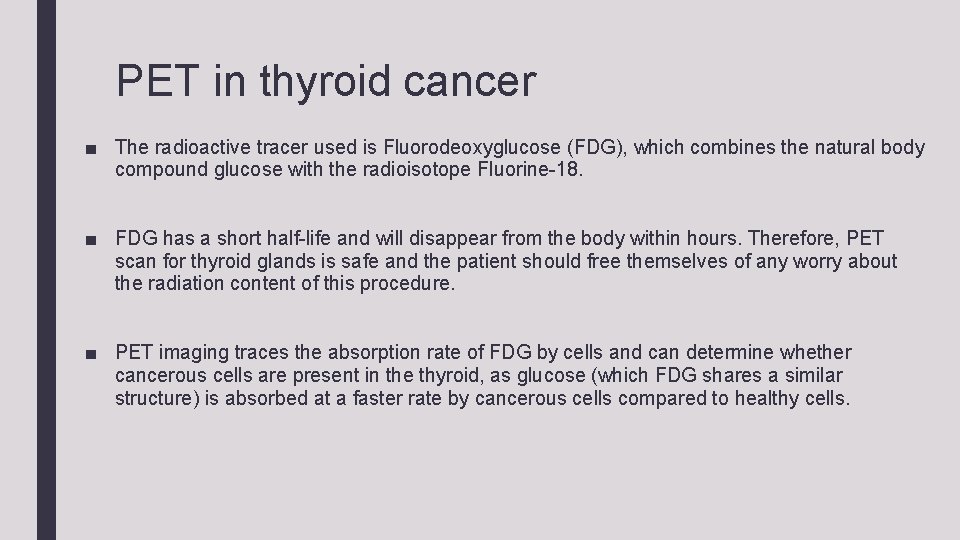 PET in thyroid cancer

■ The radioactive tracer used is Fluorodeoxyglucose (FDG), which combines the natural body compound glucose with the radioisotope Fluorine-18.

■ FDG has a short half-life and will disappear from the body within hours. Therefore, PET scan for thyroid glands is safe and the patient should free themselves of any worry about the radiation content of this procedure.

■ PET imaging traces the absorption rate of FDG by cells and can determine whether cancerous cells are present in the thyroid, as glucose (which FDG shares a similar structure) is absorbed at a faster rate by cancerous cells compared to healthy cells.